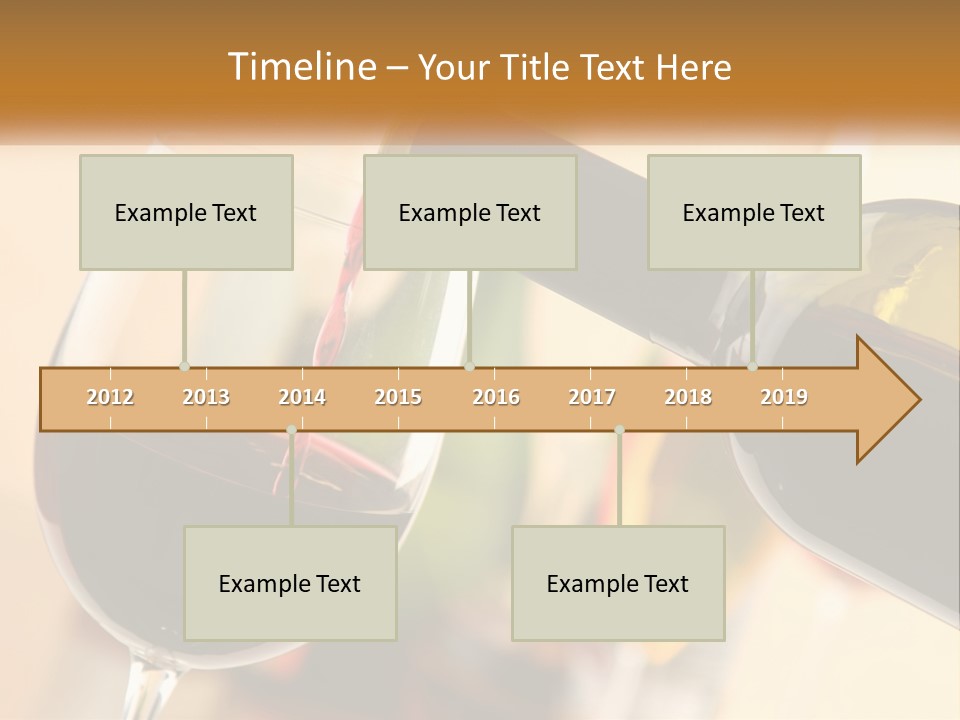 Timeline – Your Title Text Here

Example Text

Example Text

Example Text

2012 2013 2014 2015 2016 2017 2018 2019

Example Text

Example Text